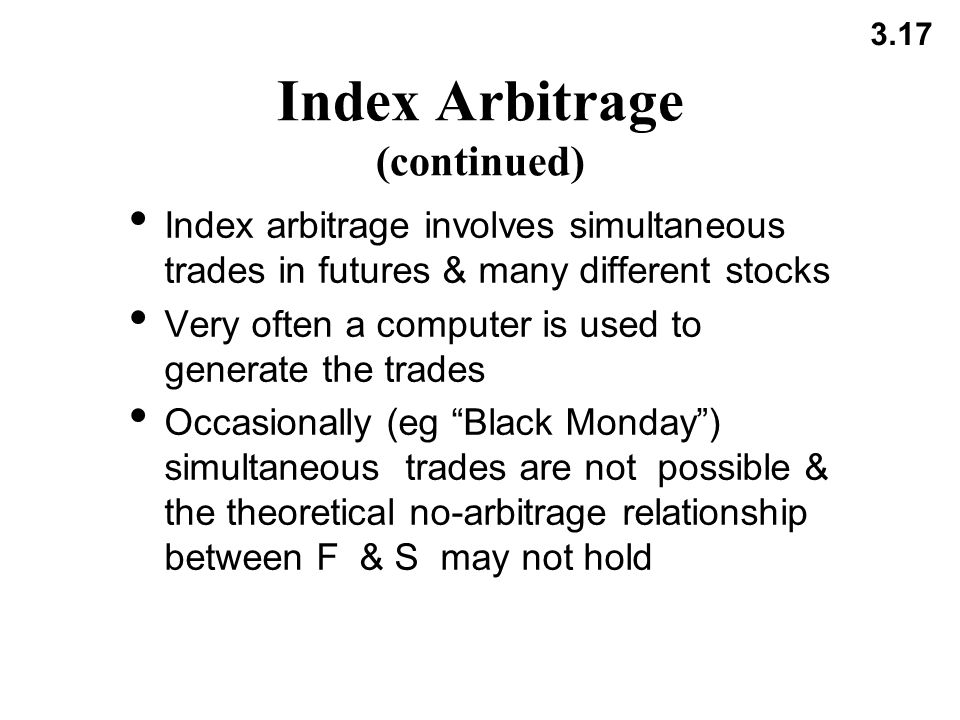 3.17

Index Arbitrage
(continued)

• Index arbitrage involves simultaneous trades in futures & many different stocks
• Very often a computer is used to generate the trades
• Occasionally (eg “Black Monday”) simultaneous trades are not possible & the theoretical no-arbitrage relationship between F & S may not hold